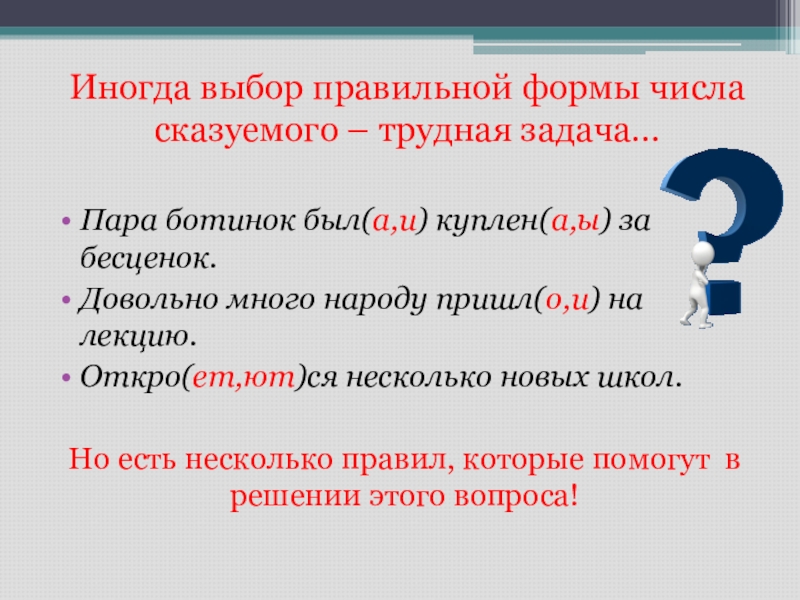 Иногда выбор правильной формы числа сказуемого – трудная задача…

• Пара ботинок был(а,и) куплен(а,ы) за бесценок.
• Довольно много народу пришл(о,и) на лекцию.
• Откро(ет,ют)ся несколько новых школ.

Но есть несколько правил, которые помогут в решении этого вопроса!